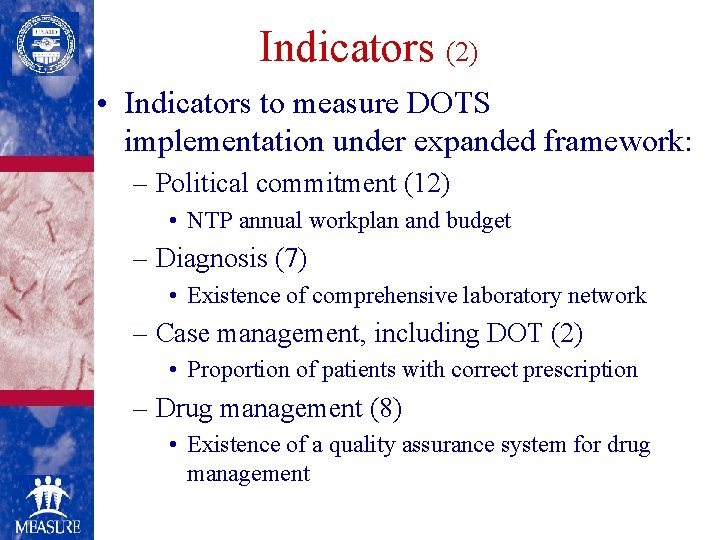 USAID

Indicators (2)

• Indicators to measure DOTS implementation under expanded framework:
– Political commitment (12)
• NTP annual workplan and budget
– Diagnosis (7)
• Existence of comprehensive laboratory network
– Case management, including DOT (2)
• Proportion of patients with correct prescription
– Drug management (8)
• Existence of a quality assurance system for drug management

MEASURE